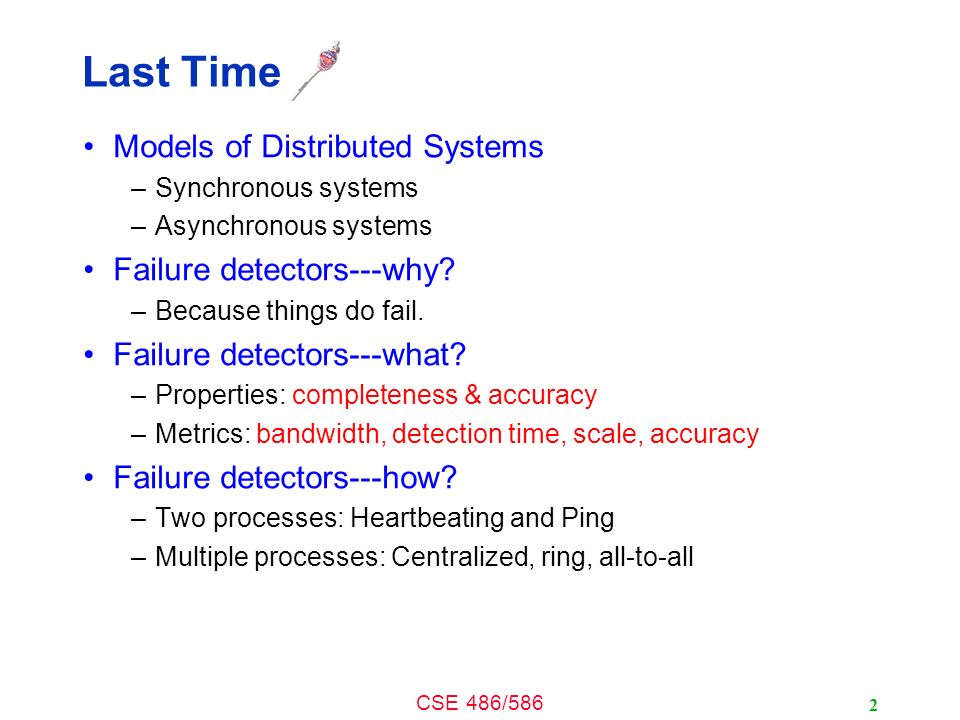 Last Time

• Models of Distributed Systems
  – Synchronous systems
  – Asynchronous systems
• Failure detectors---why?
  – Because things do fail.
• Failure detectors---what?
  – Properties: completeness & accuracy
  – Metrics: bandwidth, detection time, scale, accuracy
• Failure detectors---how?
  – Two processes: Heartbeating and Ping
  – Multiple processes: Centralized, ring, all-to-all

CSE 486/586

2